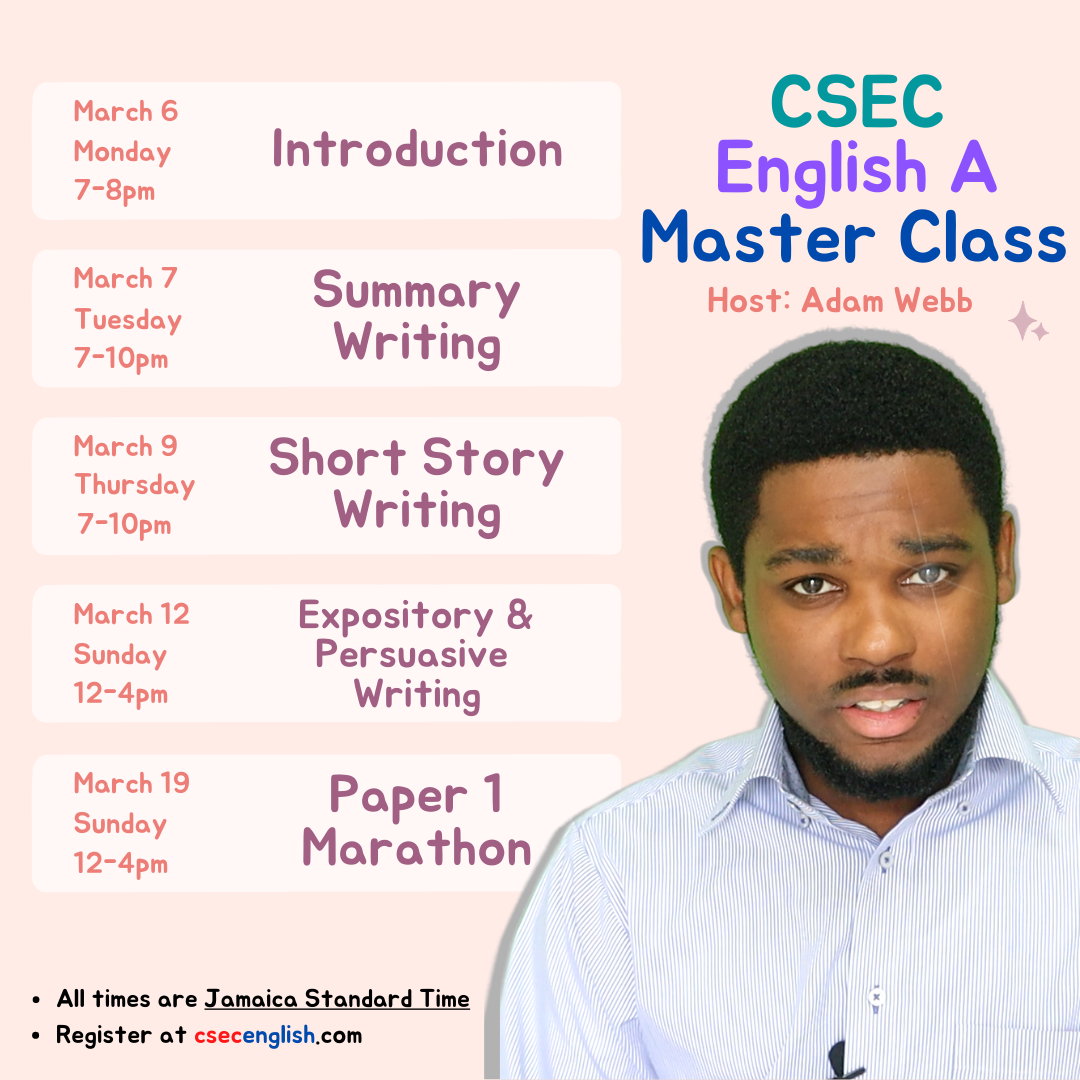 CSEC
English A
Master Class
Host: Adam Webb

March 6
Monday
7-8pm
Introduction

March 7
Tuesday
7-10pm
Summary Writing

March 9
Thursday
7-10pm
Short Story Writing

March 12
Sunday
12-4pm
Expository & Persuasive Writing

March 19
Sunday
12-4pm
Paper 1 Marathon

- All times are Jamaica Standard Time
- Register at csecenglish.com